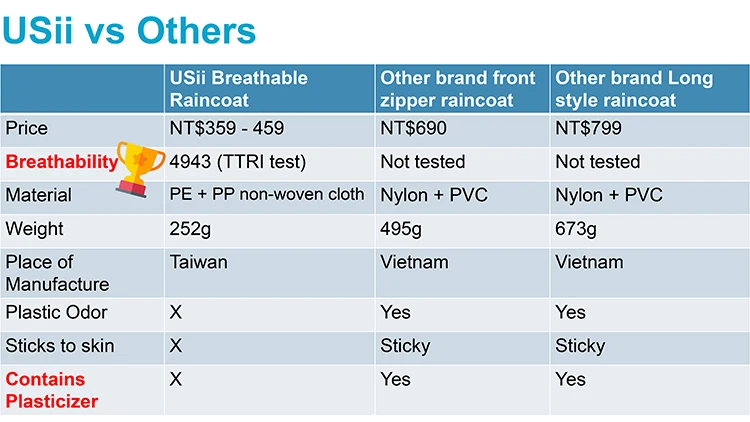 USii vs Others

| | USii Breathable Raincoat | Other brand front zipper raincoat | Other brand Long style raincoat |
|---|---|---|---|
| Price | NT$359 - 459 | NT$690 | NT$799 |
| Breathability | 4943 (TTRI test) | Not tested | Not tested |
| Material | PE + PP non-woven cloth | Nylon + PVC | Nylon + PVC |
| Weight | 252g | 495g | 673g |
| Place of Manufacture | Taiwan | Vietnam | Vietnam |
| Plastic Odor | X | Yes | Yes |
| Sticks to skin | X | Sticky | Sticky |
| Contains Plasticizer | X | Yes | Yes |